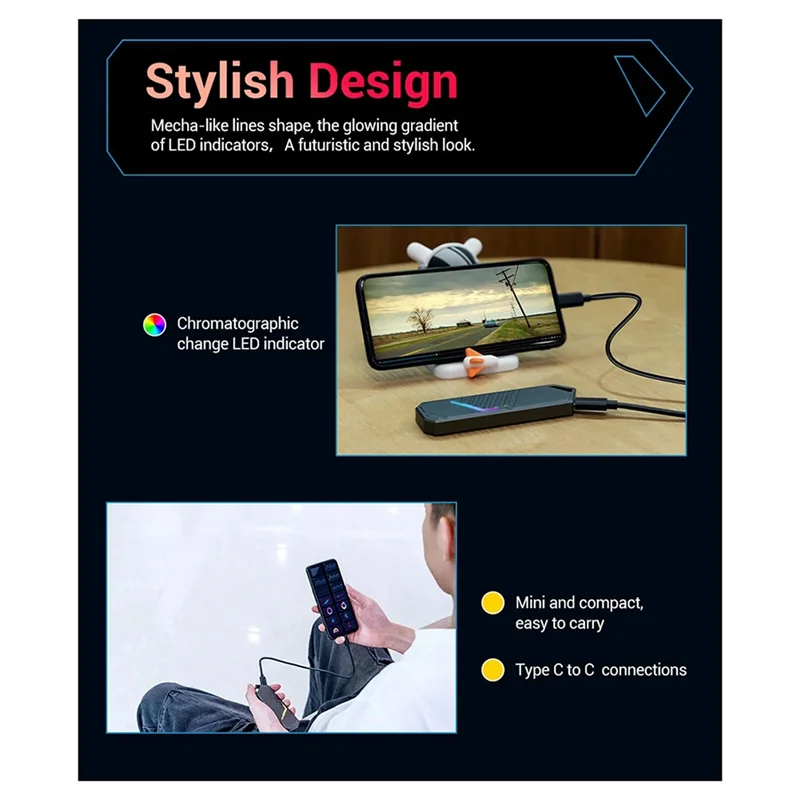 Stylish Design

Mecha-like lines shape, the glowing gradient of LED indicators， A futuristic and stylish look.

Chromatographic change LED indicator

Mini and compact, easy to carry

Type C to C connections